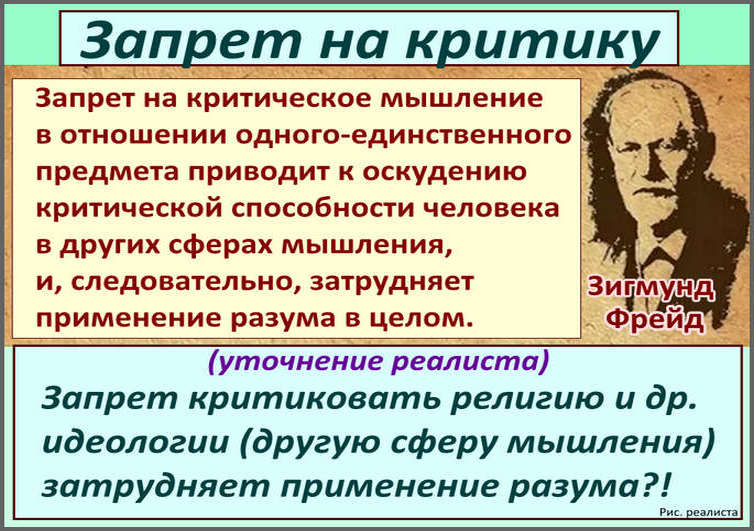 Запрет на критику

Запрет на критическое мышление в отношении одного-единственного предмета приводит к оскудению критической способности человека в других сферах мышления, и, следовательно, затрудняет применение разума в целом.

Зигмунд Фрейд

(уточнение реалиста)

Запрет критиковать религию и др. идеологии (другую сферу мышления) затрудняет применение разума?!

Рис. реалиста